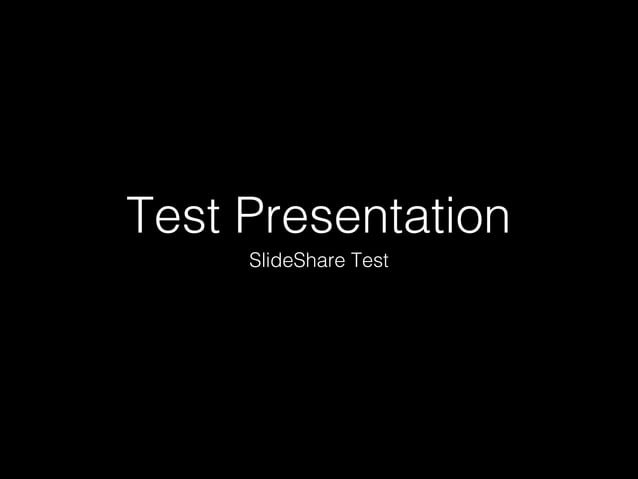 Test Presentation

SlideShare Test